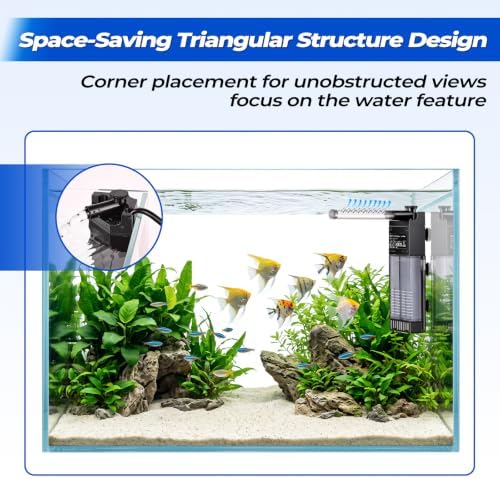 Space-Saving Triangular Structure Design

Corner placement for unobstructed views focus on the water feature